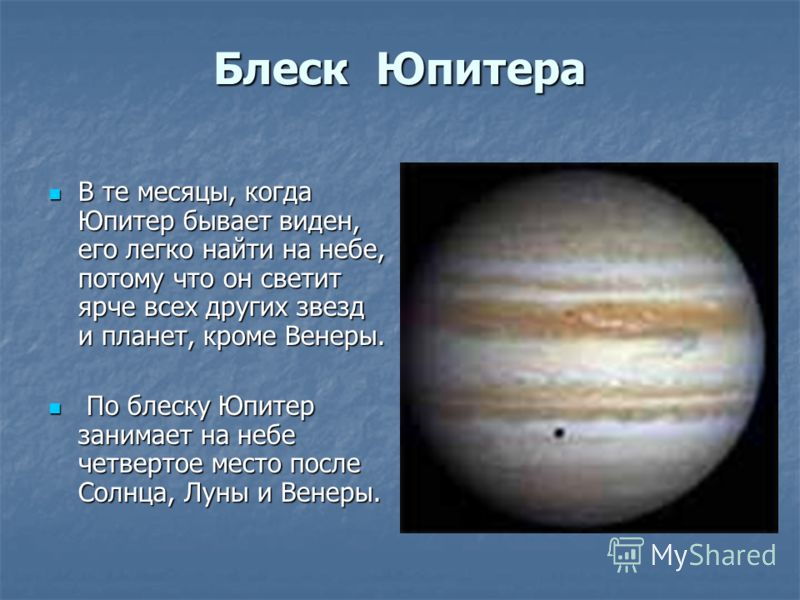 Блеск Юпитера

В те месяцы, когда Юпитер бывает виден, его легко найти на небе, потому что он светит ярче всех других звезд и планет, кроме Венеры.

По блеску Юпитер занимает на небе четвертое место после Солнца, Луны и Венеры.

MyShared